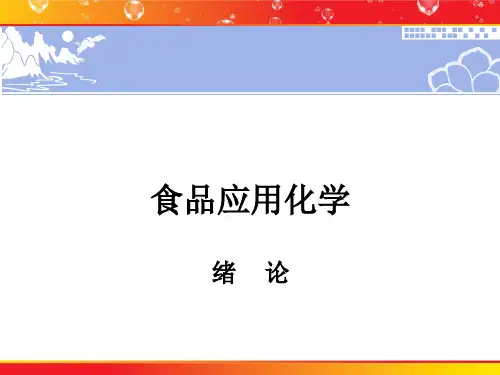 食品应用化学

绪 论